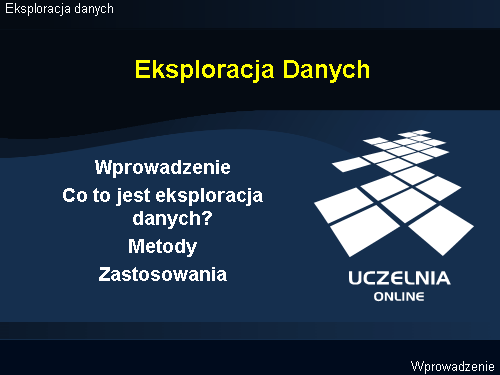 Eksploracja danych

Eksploracja Danych

Wprowadzenie
Co to jest eksploracja danych?
Metody
Zastosowania

UCZELNIA
ONLINE

Wprowadzenie